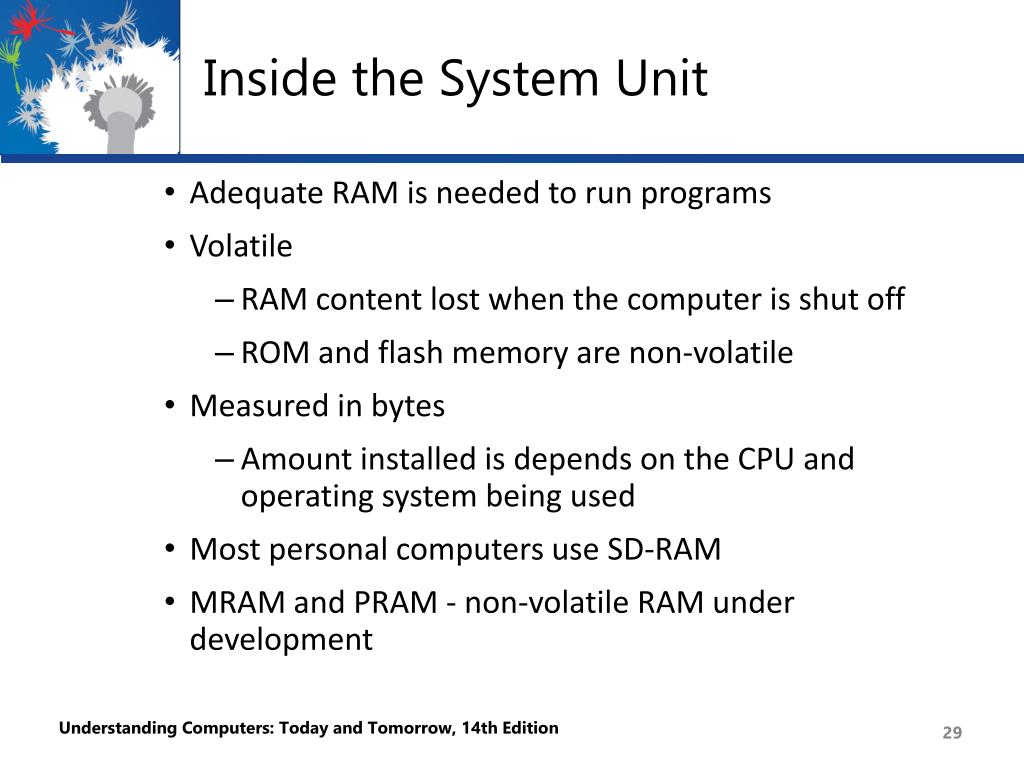 Inside the System Unit

• Adequate RAM is needed to run programs
• Volatile
– RAM content lost when the computer is shut off
– ROM and flash memory are non-volatile
• Measured in bytes
– Amount installed is depends on the CPU and operating system being used
• Most personal computers use SD-RAM
• MRAM and PRAM - non-volatile RAM under development

Understanding Computers: Today and Tomorrow, 14th Edition

29